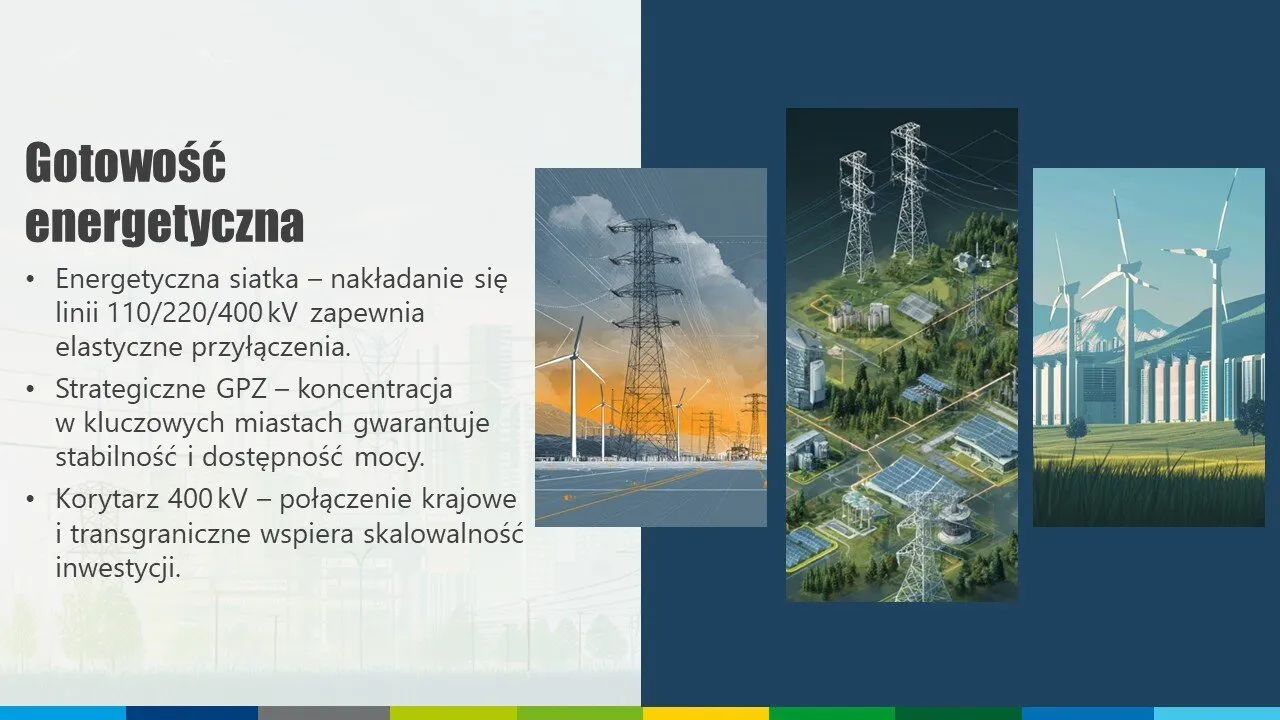 Gotowość energetyczna

• Energetyczna siatka – nakładanie się linii 110/220/400 kV zapewnia elastyczne przyłączenia.

• Strategiczne GPZ – koncentracja w kluczowych miastach gwarantuje stabilność i dostępność mocy.

• Korytarz 400 kV – połączenie krajowe i transgraniczne wspiera skalowalność inwestycji.